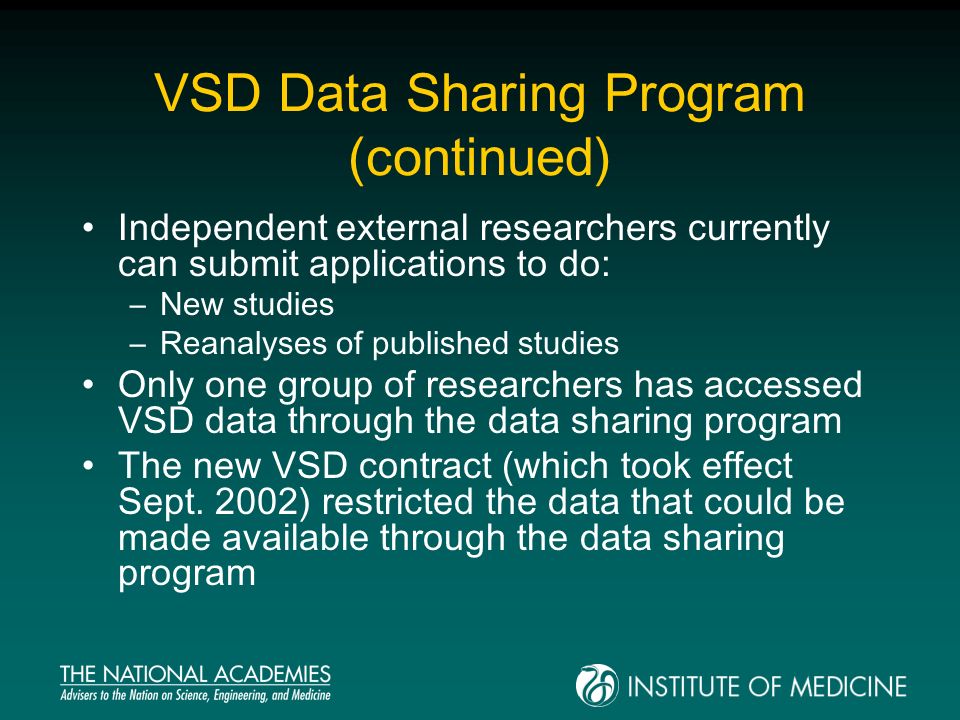 VSD Data Sharing Program (continued)

• Independent external researchers currently can submit applications to do:
– New studies
– Reanalyses of published studies
• Only one group of researchers has accessed VSD data through the data sharing program
• The new VSD contract (which took effect Sept. 2002) restricted the data that could be made available through the data sharing program

THE NATIONAL ACADEMIES
Advisers to the Nation on Science, Engineering, and Medicine

INSTITUTE OF MEDICINE